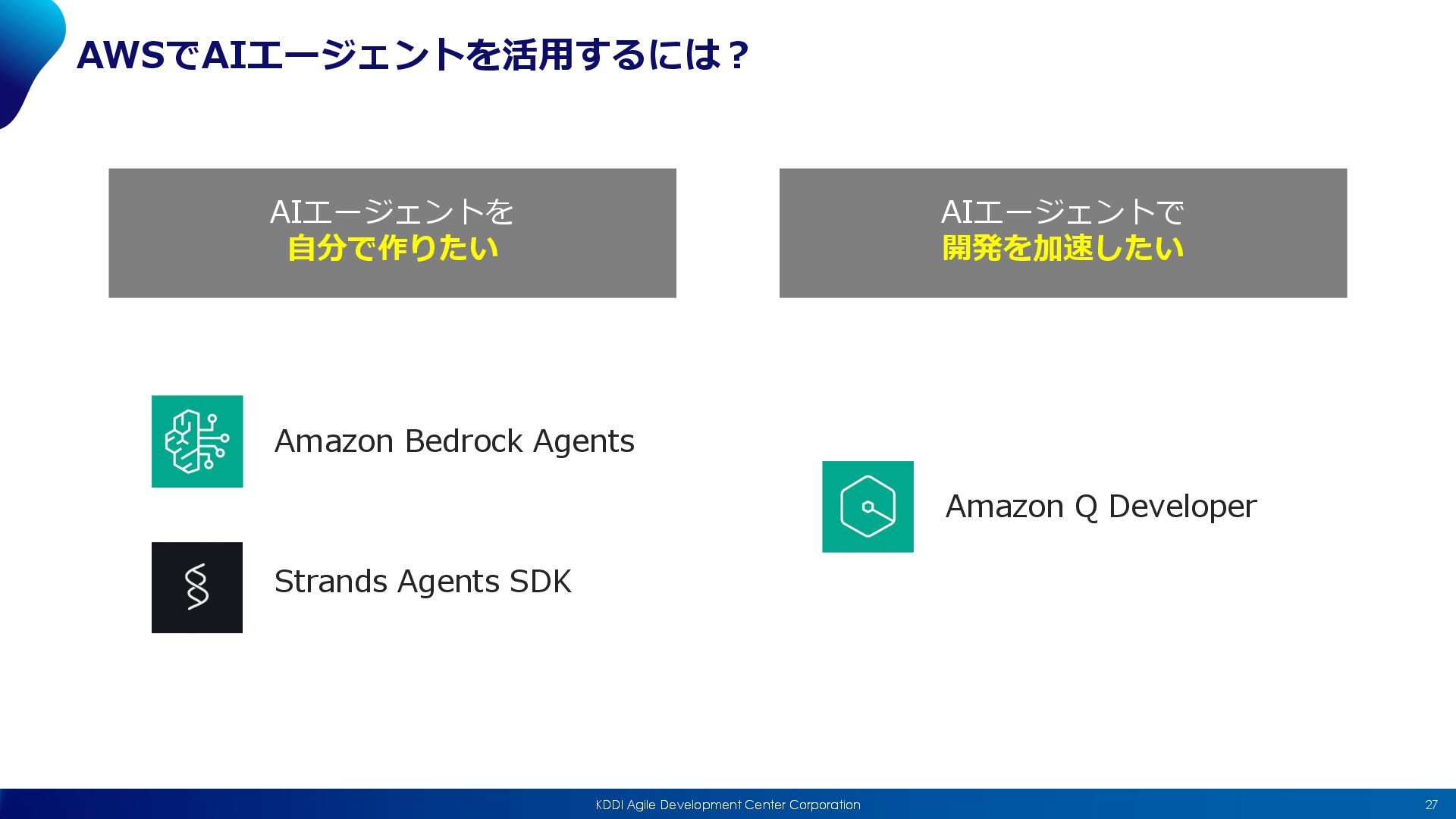 AWSでAIエージェントを活用するには？

AIエージェントを
自分で作りたい

Amazon Bedrock Agents

Strands Agents SDK

AIエージェントで
開発を加速したい

Amazon Q Developer

KDDI Agile Development Center Corporation

27